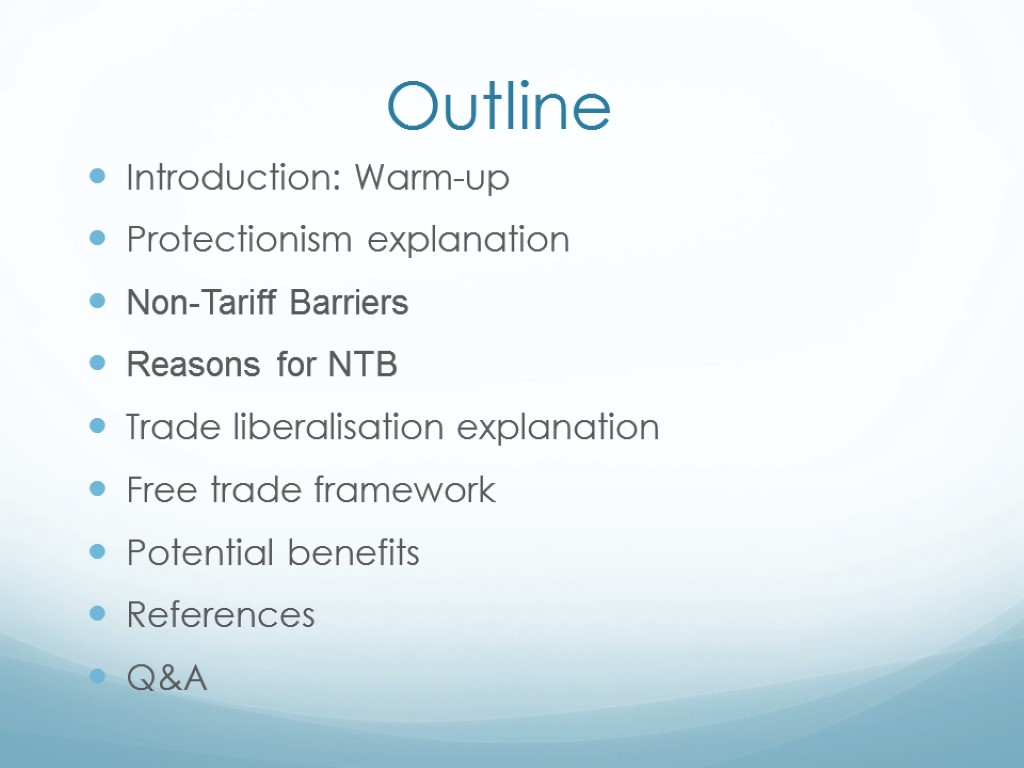 Outline

- Introduction: Warm-up
- Protectionism explanation
- Non-Tariff Barriers
- Reasons for NTB
- Trade liberalisation explanation
- Free trade framework
- Potential benefits
- References
- Q&A